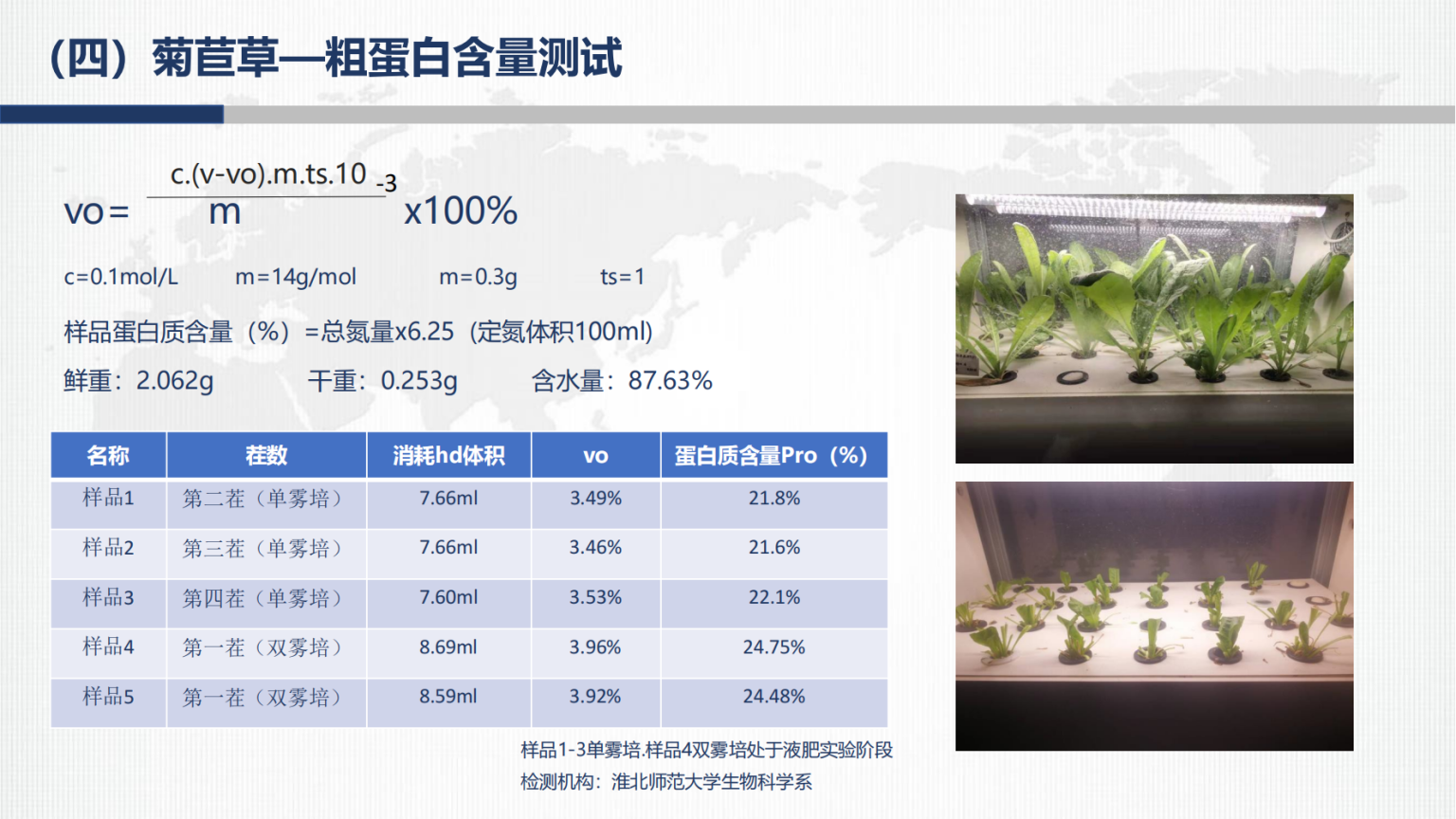 （四）菊苣草—粗蛋白含量测试

$vo = \frac{c.(v-vo).m.ts.10^{-3}}{m} x100\%$

c=0.1mol/L　　m=14g/mol　　m=0.3g　　ts=1

样品蛋白质含量（%）=总氮量x6.25（定氮体积100ml）

鲜重：2.062g　　干重：0.253g　　含水量：87.63%

| 名称 | 茬数 | 消耗hd体积 | vo | 蛋白质含量Pro（%） |
|---|---|---|---|---|
| 样品1 | 第二茬（单雾培） | 7.66ml | 3.49% | 21.8% |
| 样品2 | 第三茬（单雾培） | 7.66ml | 3.46% | 21.6% |
| 样品3 | 第四茬（单雾培） | 7.60ml | 3.53% | 22.1% |
| 样品4 | 第一茬（双雾培） | 8.69ml | 3.96% | 24.75% |
| 样品5 | 第一茬（双雾培） | 8.59ml | 3.92% | 24.48% |

样品1-3单雾培.样品4双雾培处于液肥实验阶段
检测机构：淮北师范大学生物科学系